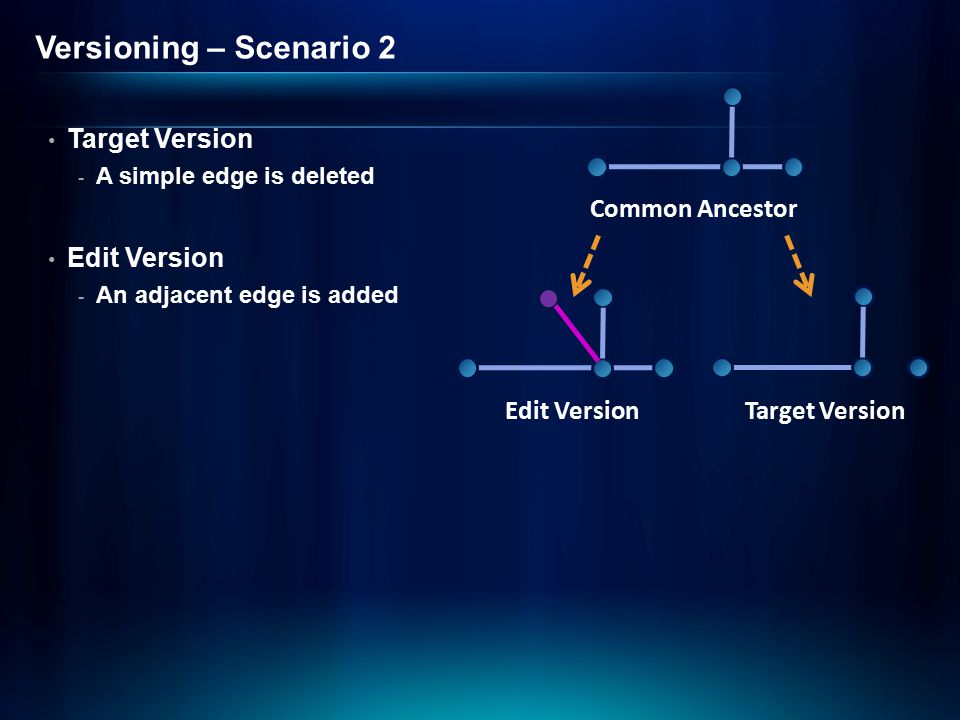 Versioning – Scenario 2

• Target Version
- A simple edge is deleted

• Edit Version
- An adjacent edge is added

Common Ancestor

Edit Version

Target Version